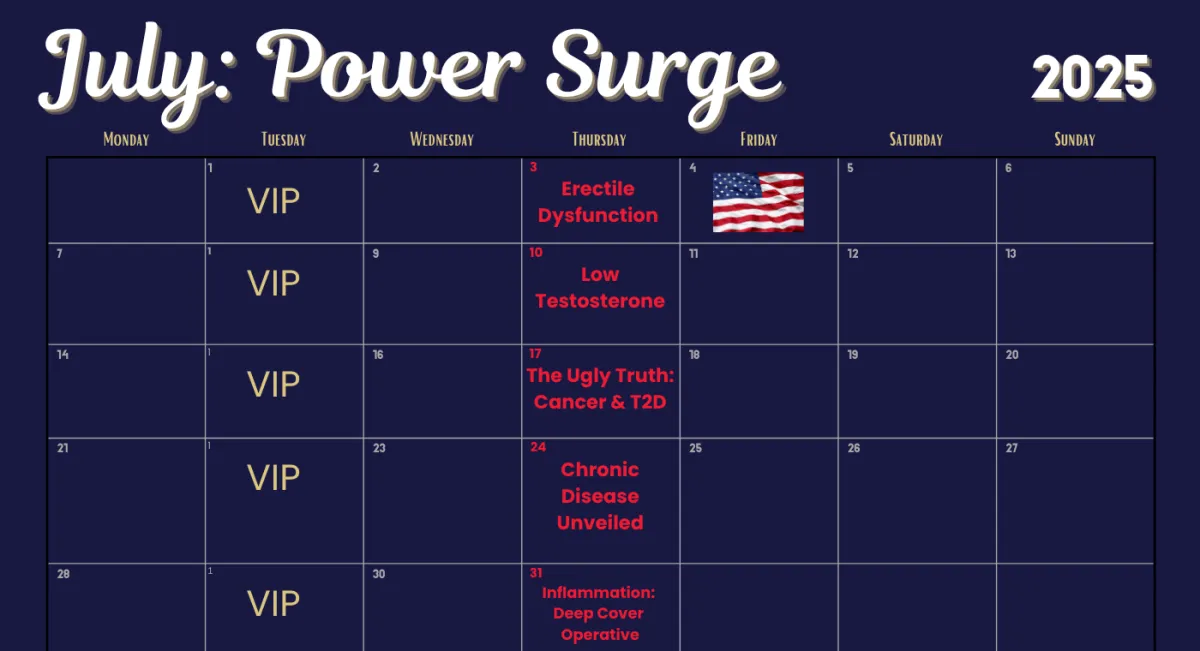 July: Power Surge

2025

| Monday | Tuesday | Wednesday | Thursday | Friday | Saturday | Sunday |
|---|---|---|---|---|---|---|
|  | 1 VIP | 2 | 3 Erectile Dysfunction | 4 | 5 | 6 |
| 7 | 1 VIP | 9 | 10 Low Testosterone | 11 | 12 | 13 |
| 14 | 1 VIP | 16 | 17 The Ugly Truth: Cancer & T2D | 18 | 19 | 20 |
| 21 | 1 VIP | 23 | 24 Chronic Disease Unveiled | 25 | 26 | 27 |
| 28 | 1 VIP | 30 | 31 Inflammation: Deep Cover Operative |  |  |  |